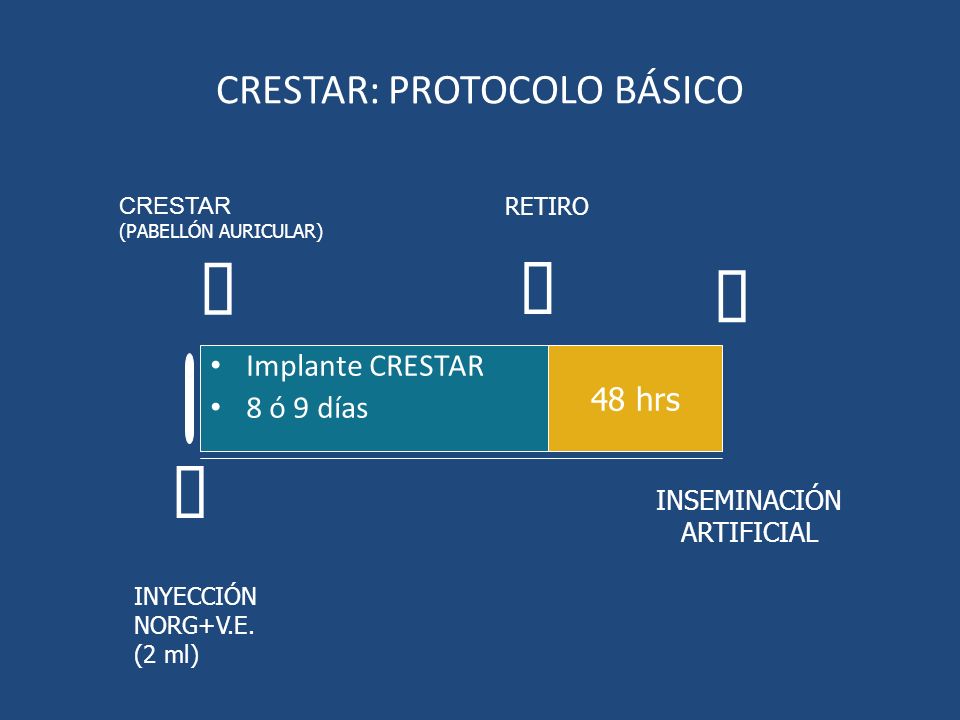 CRESTAR: PROTOCOLO BÁSICO

CRESTAR
(PABELLÓN AURICULAR)

RETIRO

• Implante CRESTAR
• 8 ó 9 días

48 hrs

INSEMINACIÓN ARTIFICIAL

INYECCIÓN
NORG+V.E.
(2 ml)